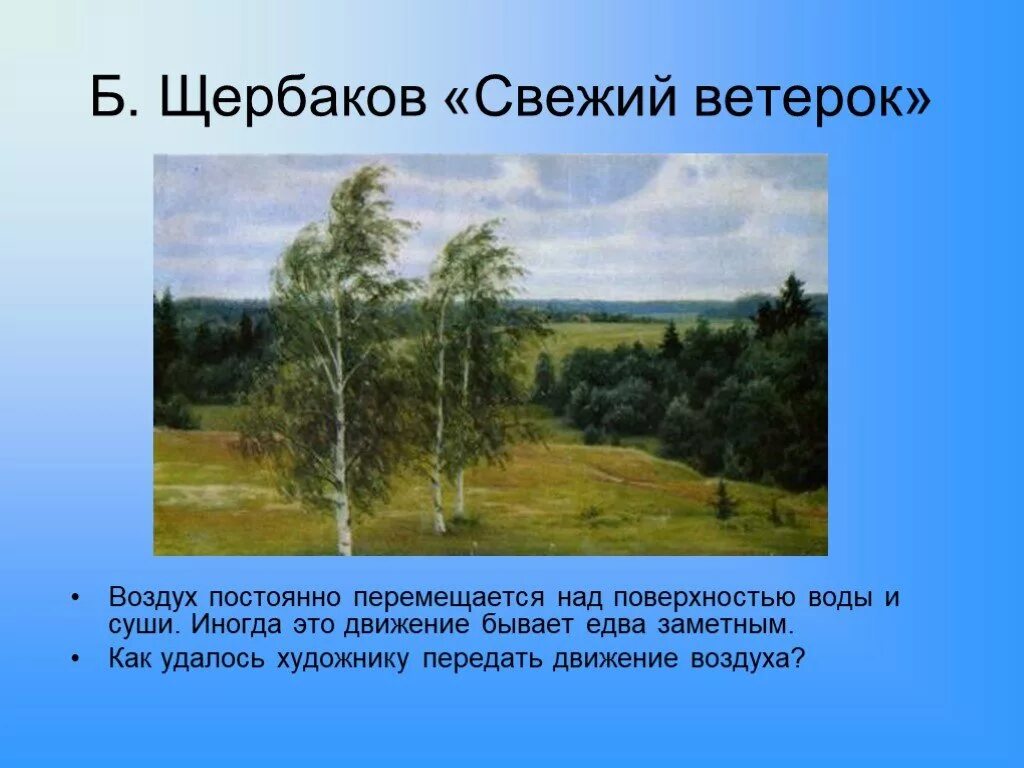 Б. Щербаков «Свежий ветерок»

• Воздух постоянно перемещается над поверхностью воды и суши. Иногда это движение бывает едва заметным.
• Как удалось художнику передать движение воздуха?